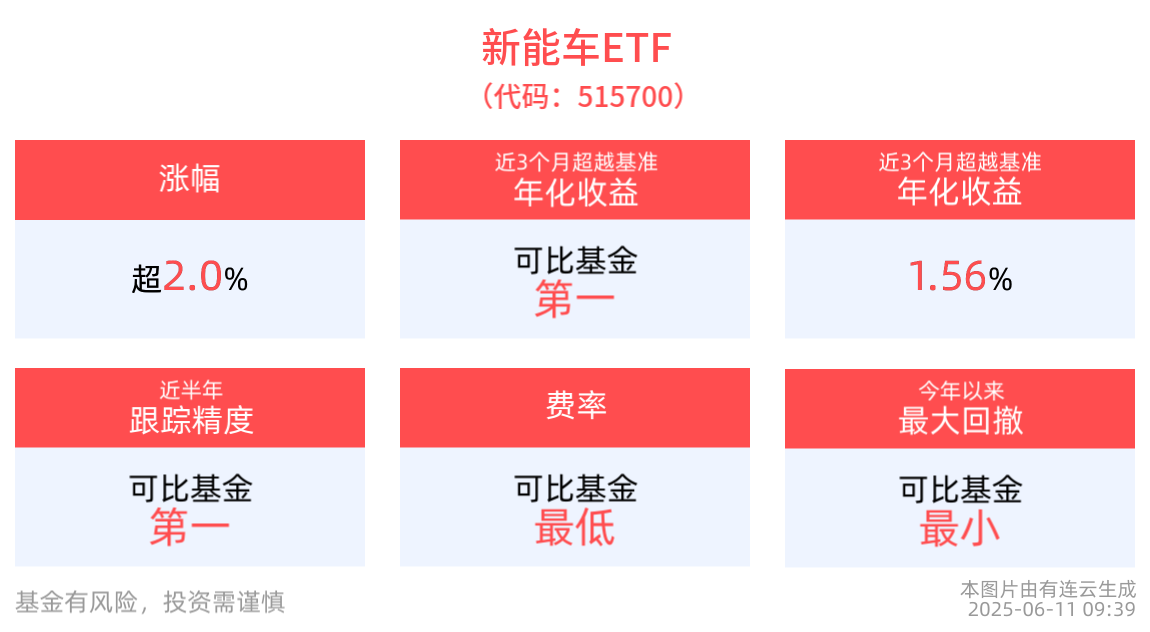 新能车ETF
（代码：515700）

涨幅
超2.0%

近3个月超越基准
年化收益
可比基金
第一

近3个月超越基准
年化收益
1.56%

近半年
跟踪精度
可比基金
第一

费率
可比基金
最低

今年以来
最大回撤
可比基金
最小

基金有风险，投资需谨慎

本图片由有连云生成
2025-06-11 09:39